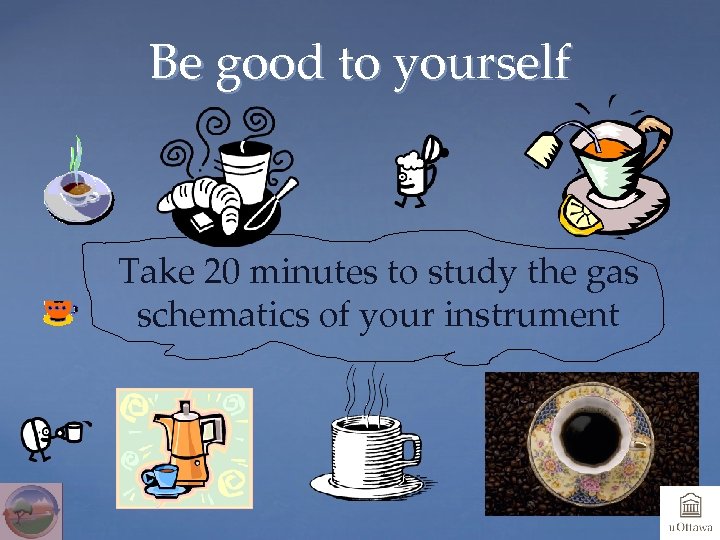 Be good to yourself

Take 20 minutes to study the gas schematics of your instrument

uOttawa